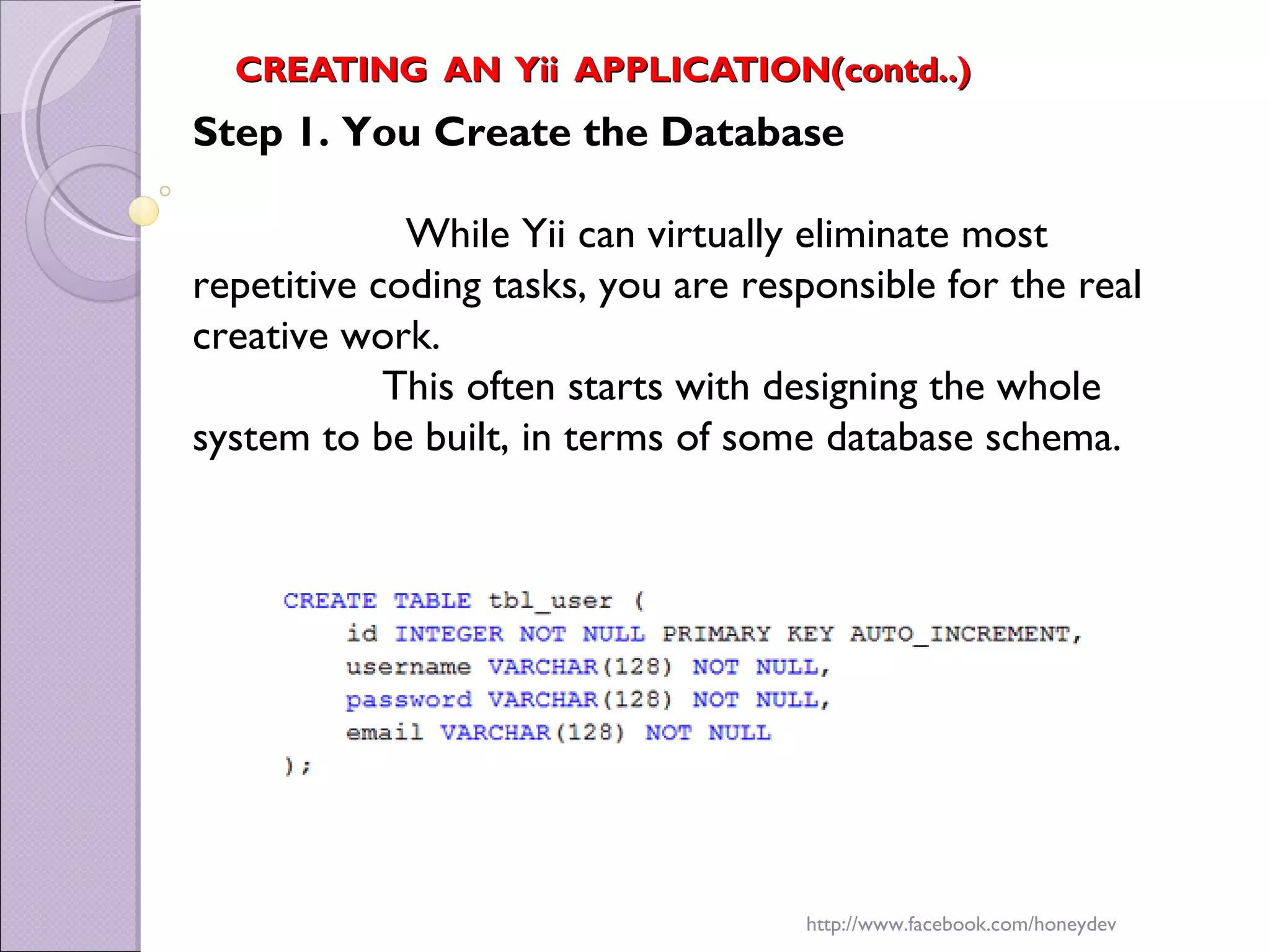 CREATING AN Yii APPLICATION(contd..)

Step 1. You Create the Database

While Yii can virtually eliminate most repetitive coding tasks, you are responsible for the real creative work.

This often starts with designing the whole system to be built, in terms of some database schema.

CREATE TABLE tbl_user (
    id INTEGER NOT NULL PRIMARY KEY AUTO_INCREMENT,
    username VARCHAR(128) NOT NULL,
    password VARCHAR(128) NOT NULL,
    email VARCHAR(128) NOT NULL
);

http://www.facebook.com/honeydev